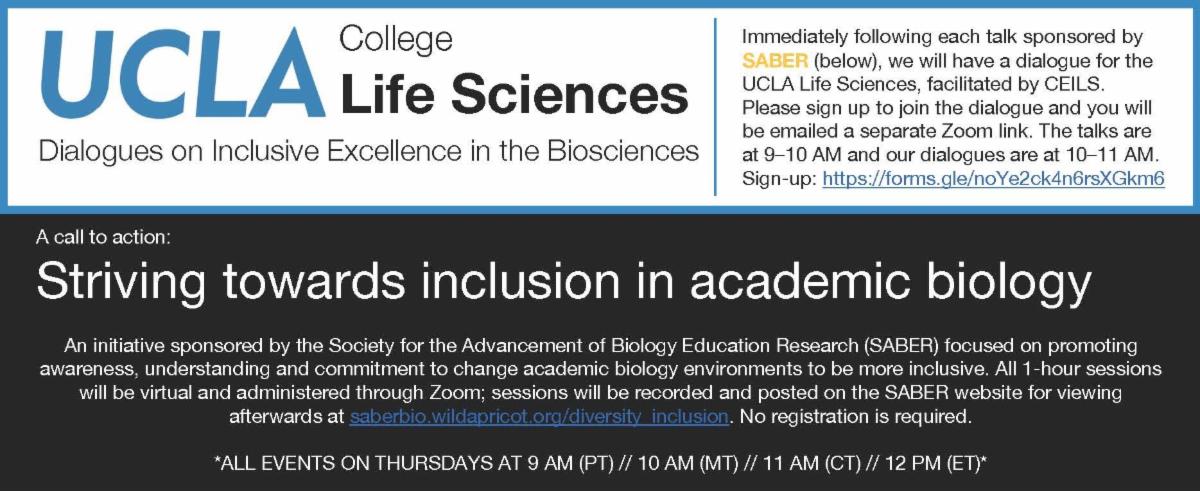 UCLA College Life Sciences

Dialogues on Inclusive Excellence in the Biosciences

Immediately following each talk sponsored by SABER (below), we will have a dialogue for the UCLA Life Sciences, facilitated by CEILS. Please sign up to join the dialogue and you will be emailed a separate Zoom link. The talks are at 9–10 AM and our dialogues are at 10–11 AM. Sign-up: https://forms.gle/noYe2ck4n6rsXGkm6

A call to action:

Striving towards inclusion in academic biology

An initiative sponsored by the Society for the Advancement of Biology Education Research (SABER) focused on promoting awareness, understanding and commitment to change academic biology environments to be more inclusive. All 1-hour sessions will be virtual and administered through Zoom; sessions will be recorded and posted on the SABER website for viewing afterwards at saberbio.wildapricot.org/diversity_inclusion. No registration is required.

*ALL EVENTS ON THURSDAYS AT 9 AM (PT) // 10 AM (MT) // 11 AM (CT) // 12 PM (ET)*